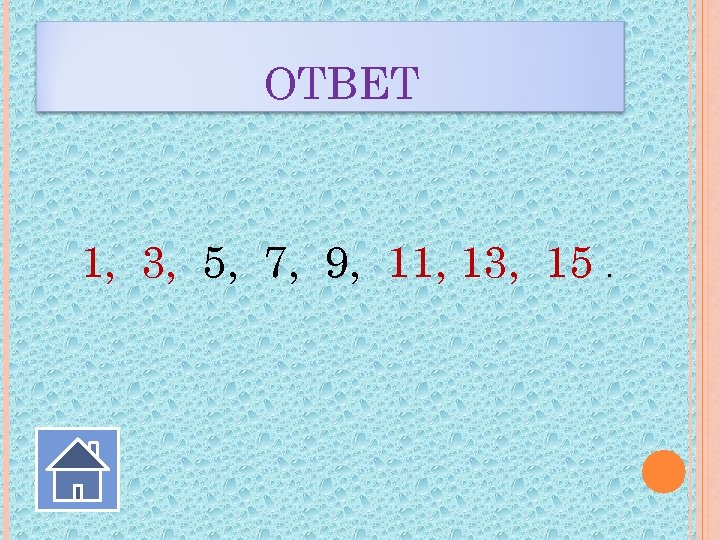 ОТВЕТ

1, 3, 5, 7, 9, 11, 13, 15 .